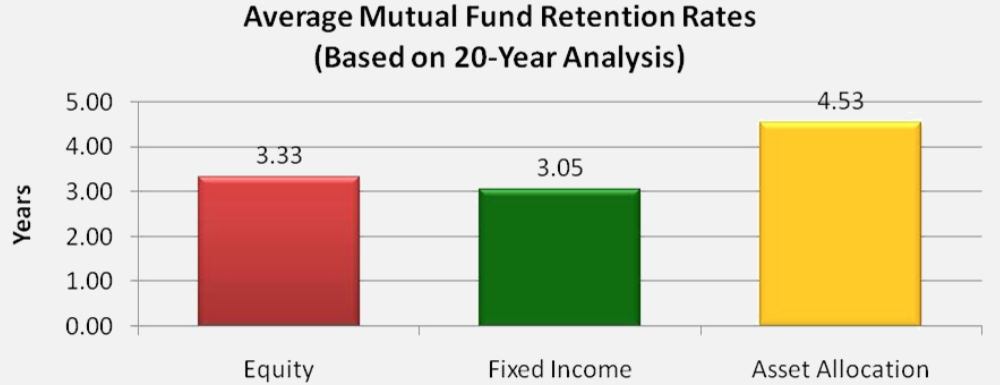 Average Mutual Fund Retention Rates
(Based on 20-Year Analysis)

Years

5.00
4.00
3.00
2.00
1.00
0.00

3.33
3.05
4.53

Equity
Fixed Income
Asset Allocation